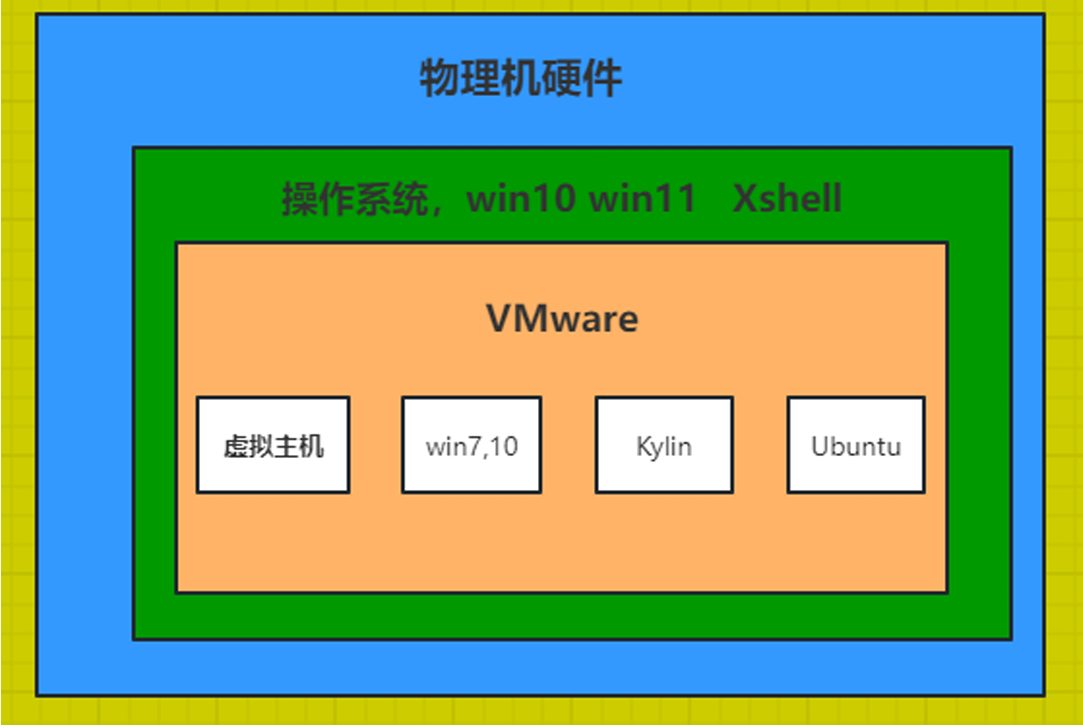 物理机硬件

操作系统，win10 win11 Xshell

VMware

虚拟主机

win7,10

Kylin

Ubuntu